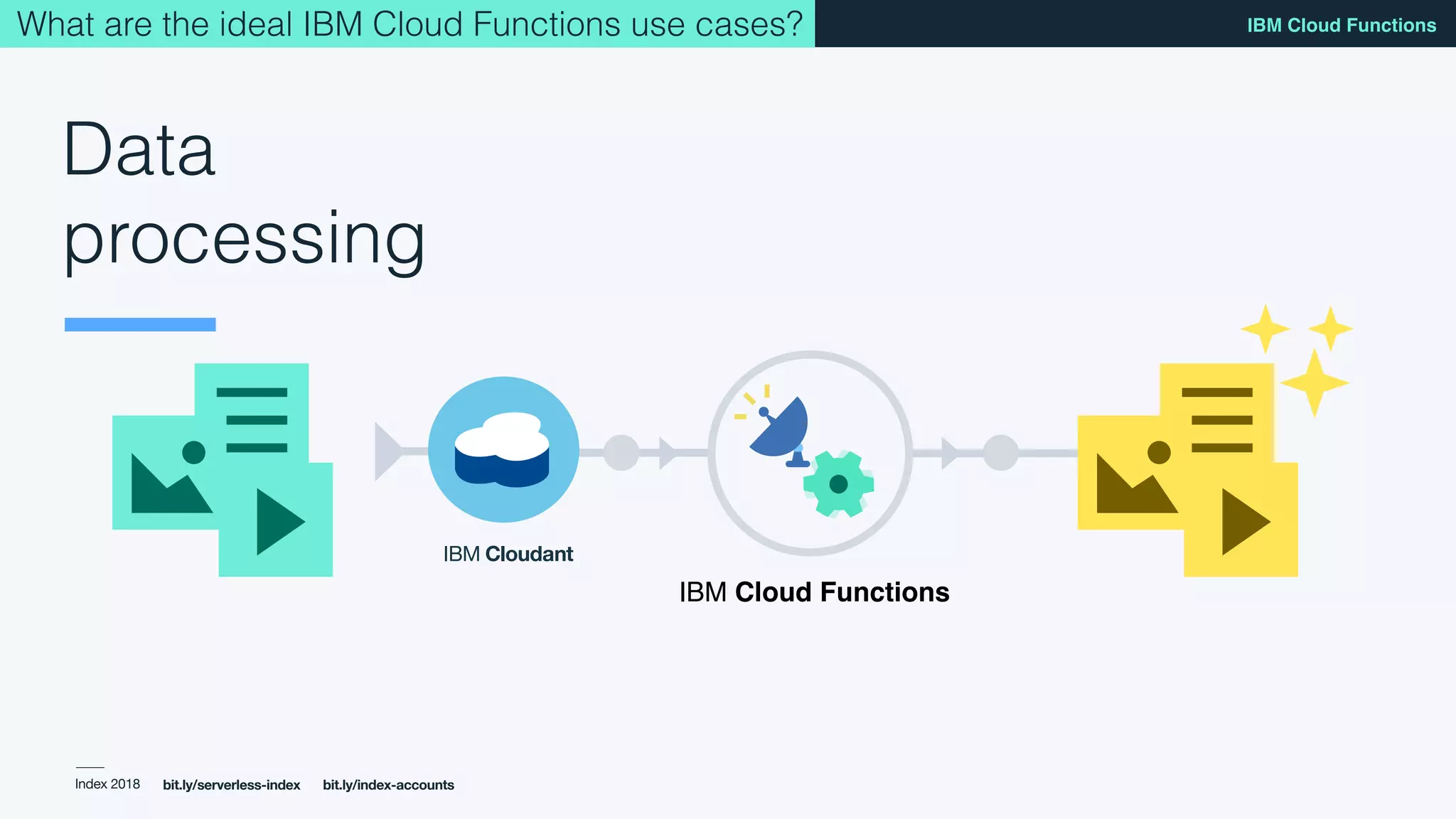 What are the ideal IBM Cloud Functions use cases?

IBM Cloud Functions

Data processing

IBM Cloudant

IBM Cloud Functions

Index 2018 bit.ly/serverless-index bit.ly/index-accounts